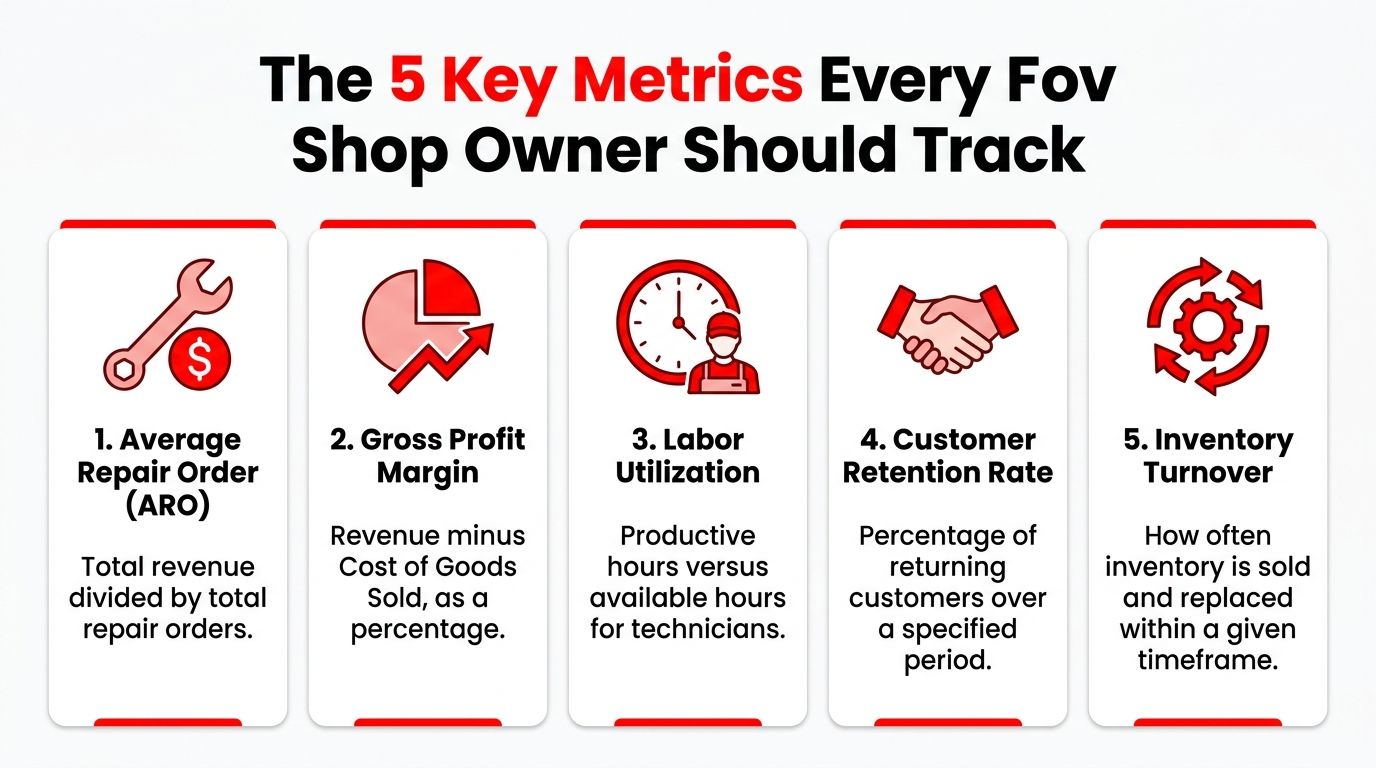 The 5 Key Metrics Every Fov Shop Owner Should Track

1. Average Repair Order (ARO)

Total revenue divided by total repair orders.

2. Gross Profit Margin

Revenue minus Cost of Goods Sold, as a percentage.

3. Labor Utilization

Productive hours versus available hours for technicians.

4. Customer Retention Rate

Percentage of returning customers over a specified period.

5. Inventory Turnover

How often inventory is sold and replaced within a given timeframe.